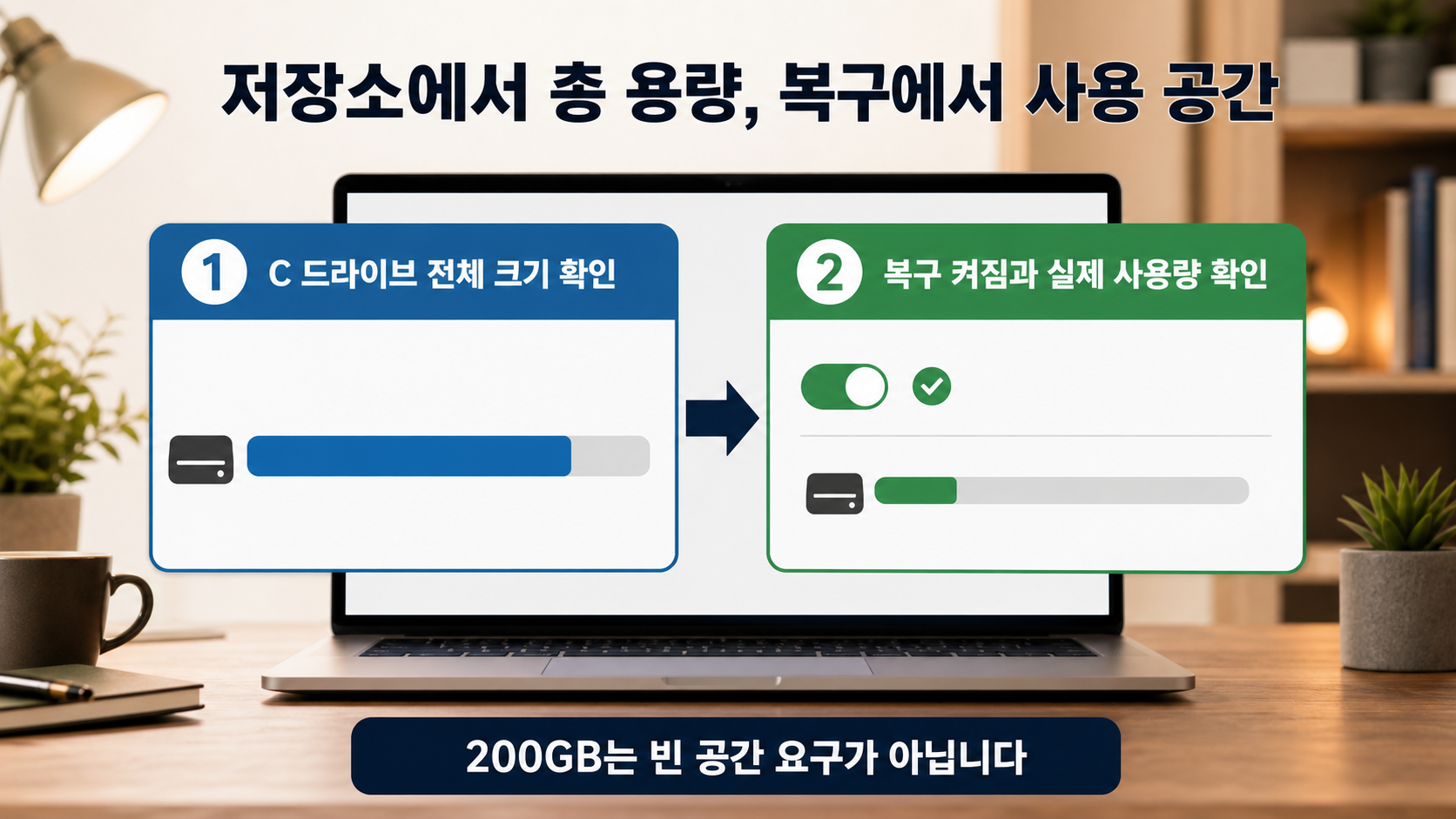 저장소에서 총 용량, 복구에서 사용 공간

1 C 드라이브 전체 크기 확인

2 복구 켜짐과 실제 사용량 확인

200GB는 빈 공간 요구가 아닙니다